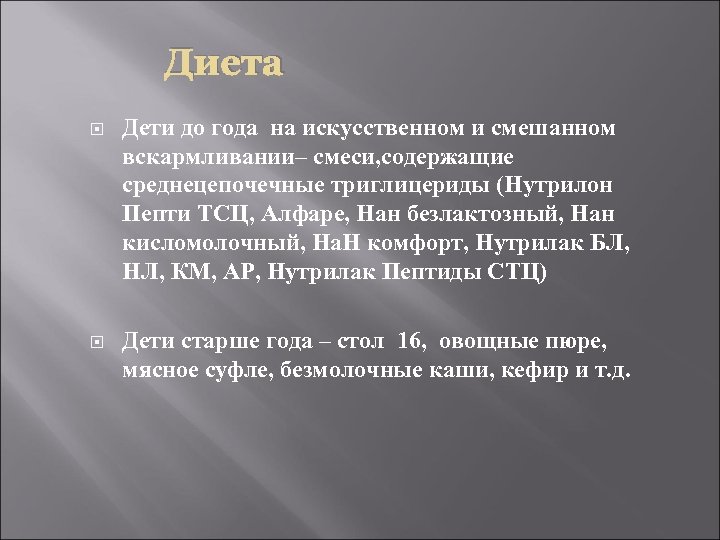 Диета

Дети до года на искусственном и смешанном вскармливании– смеси,содержащие среднецепочечные триглицериды (Нутрилон Пепти ТСЦ, Алфаре, Нан безлактозный, Нан кисломолочный, НаН комфорт, Нутрилак БЛ, НЛ, КМ, АР, Нутрилак Пептиды СТЦ)

Дети старше года – стол 16, овощные пюре, мясное суфле, безмолочные каши, кефир и т.д.